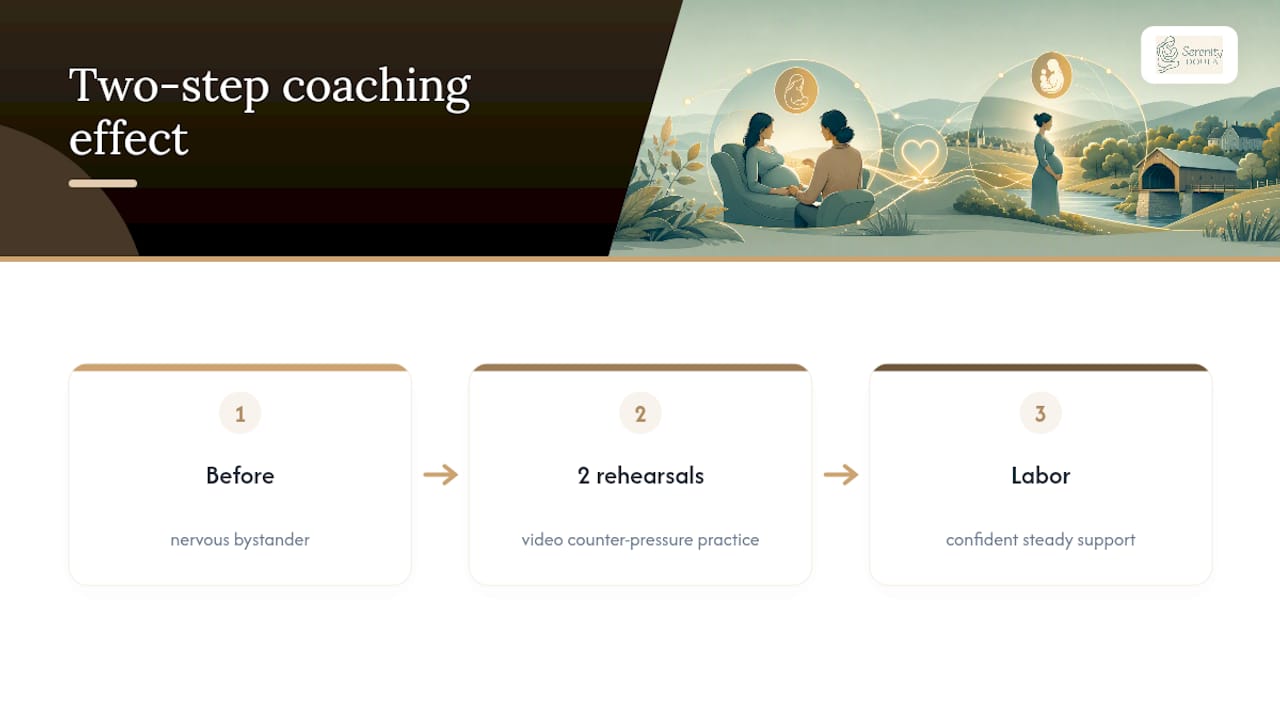 Two-step coaching effect

Serenity DOULA

1

Before

nervous bystander

2

2 rehearsals

video counter-pressure practice

3

Labor

confident steady support